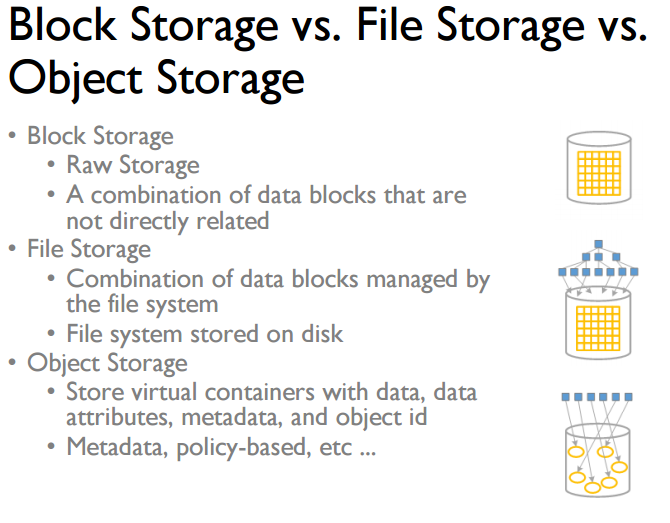 Block Storage vs. File Storage vs. Object Storage

• Block Storage
  • Raw Storage
  • A combination of data blocks that are not directly related
• File Storage
  • Combination of data blocks managed by the file system
  • File system stored on disk
• Object Storage
  • Store virtual containers with data, data attributes, metadata, and object id
  • Metadata, policy-based, etc ...